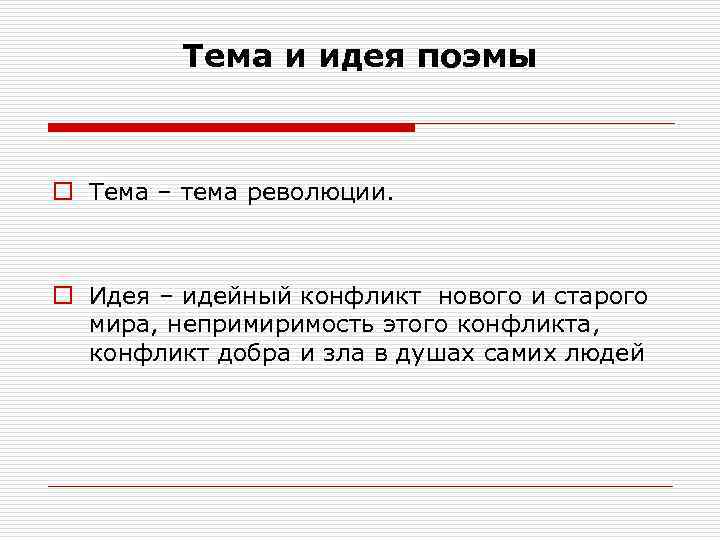 Тема и идея поэмы

Тема – тема революции.

Идея – идейный конфликт нового и старого мира, непримиримость этого конфликта, конфликт добра и зла в душах самих людей